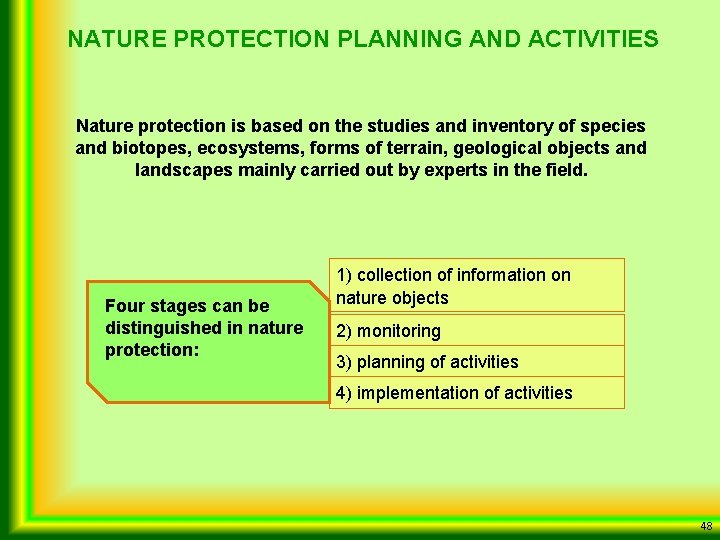 NATURE PROTECTION PLANNING AND ACTIVITIES

Nature protection is based on the studies and inventory of species and biotopes, ecosystems, forms of terrain, geological objects and landscapes mainly carried out by experts in the field.

Four stages can be distinguished in nature protection:

1) collection of information on nature objects

2) monitoring

3) planning of activities

4) implementation of activities

48